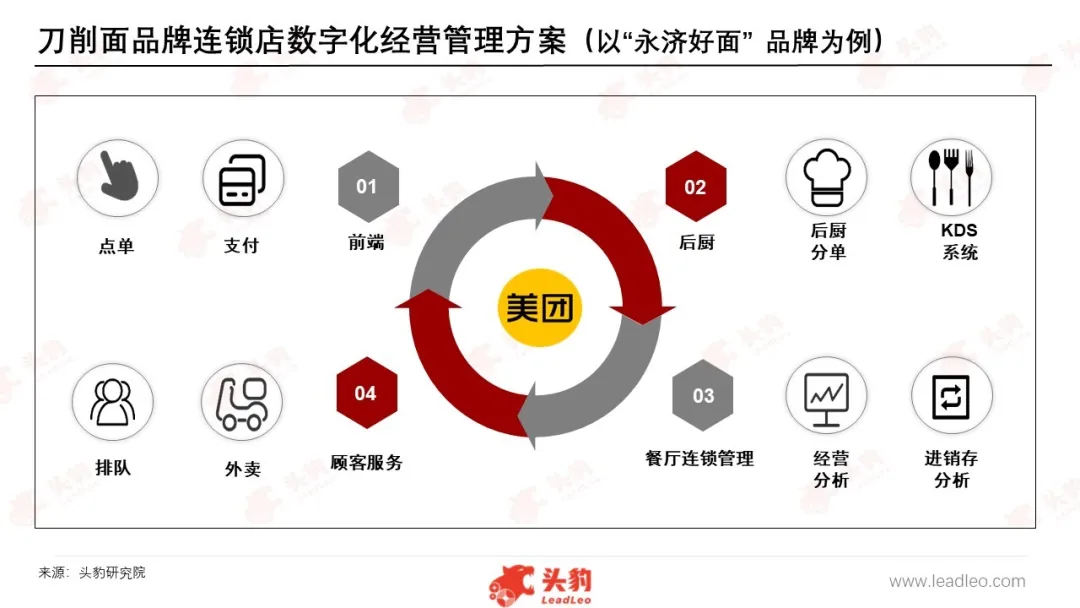 刀削面品牌连锁店数字化经营管理方案（以“永济好面” 品牌为例）

点单

支付

01

前端

02

后厨

后厨分单

KDS系统

美团

排队

外卖

04

顾客服务

03

餐厅连锁管理

经营分析

进销存分析

来源：头豹研究院

头豹 LeadLeo

www.leadleo.com